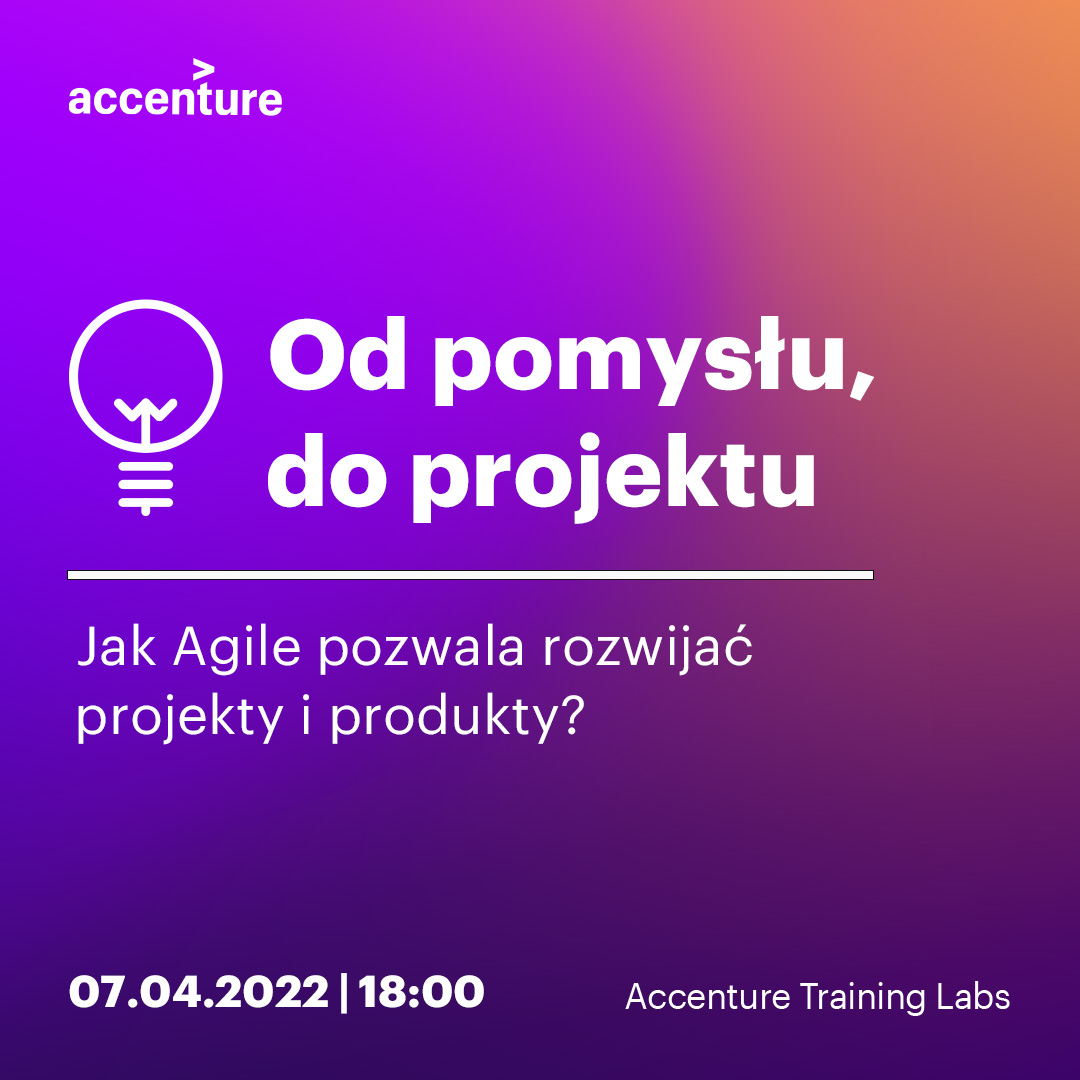 accenture

Od pomysłu, do projektu

Jak Agile pozwala rozwijać projekty i produkty?

07.04.2022 | 18:00

Accenture Training Labs